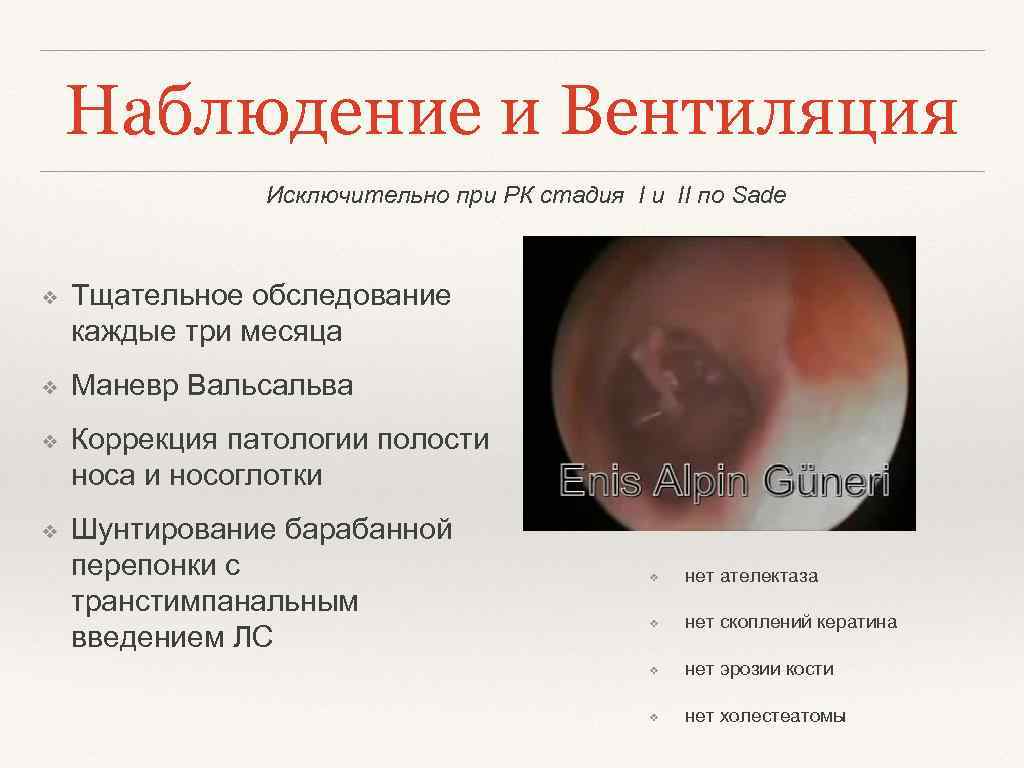 Наблюдение и Вентиляция

Исключительно при РК стадия I и II по Sade

❖ Тщательное обследование каждые три месяца

❖ Маневр Вальсальва

❖ Коррекция патологии полости носа и носоглотки

❖ Шунтирование барабанной перепонки с транстимпанальным введением ЛС

Enis Alpin Güneri

❖ нет ателектаза

❖ нет скоплений кератина

❖ нет эрозии кости

❖ нет холестеатомы